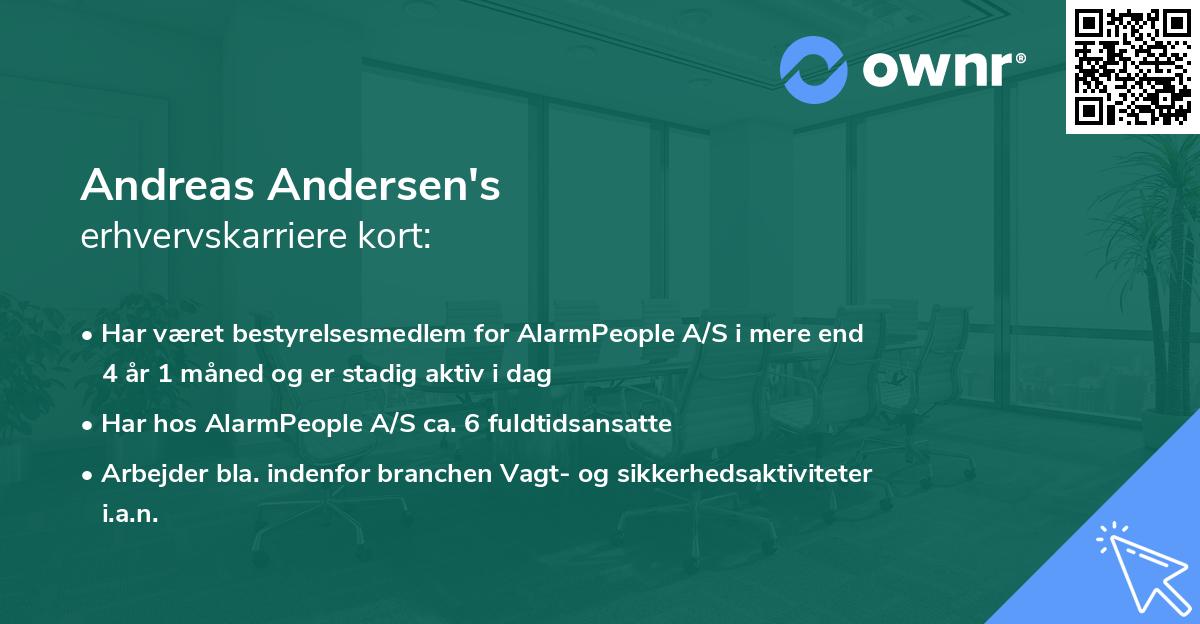 ownr®

Andreas Andersen's
erhvervskarriere kort:

• Har været bestyrelsesmedlem for AlarmPeople A/S i mere end 4 år 1 måned og er stadig aktiv i dag

• Har hos AlarmPeople A/S ca. 6 fuldtidsansatte

• Arbejder bla. indenfor branchen Vagt- og sikkerhedsaktiviteter i.a.n.